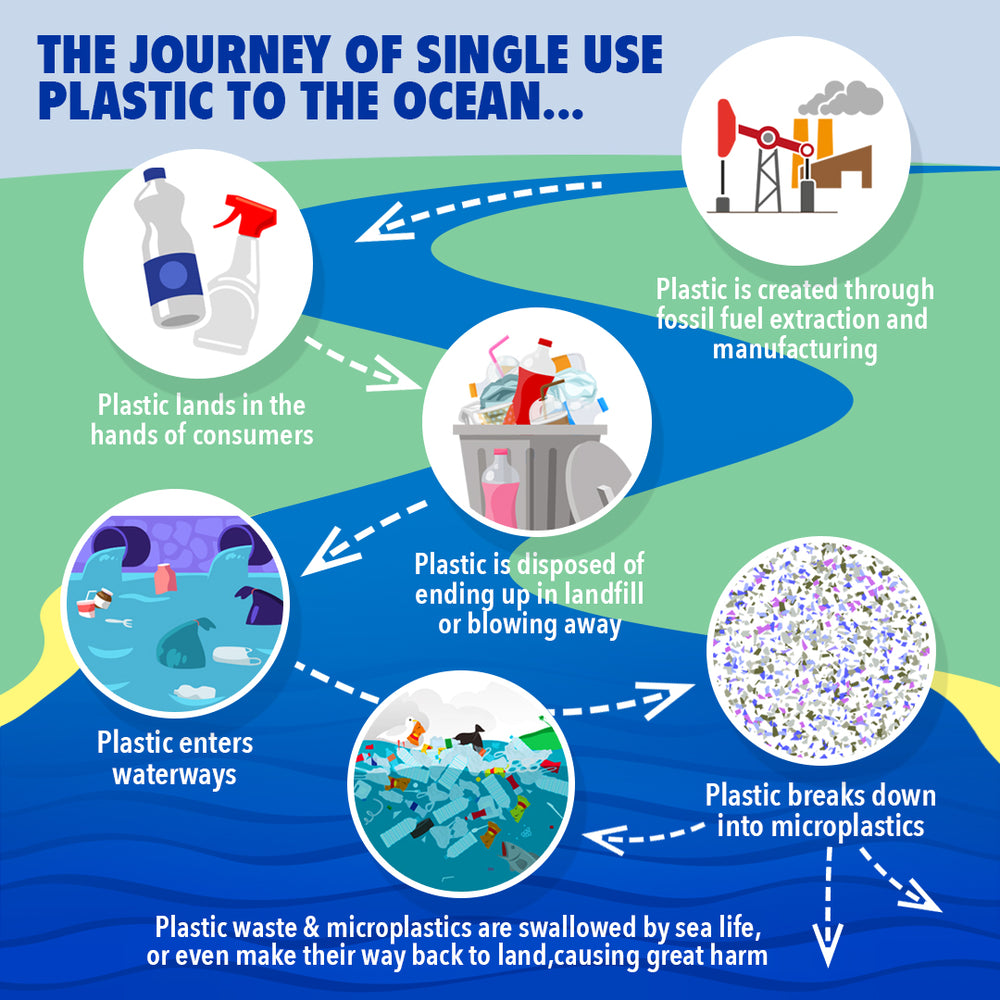 THE JOURNEY OF SINGLE USE PLASTIC TO THE OCEAN...

Plastic is created through fossil fuel extraction and manufacturing

Plastic lands in the hands of consumers

Plastic is disposed of ending up in landfill or blowing away

Plastic enters waterways

Plastic breaks down into microplastics

Plastic waste & microplastics are swallowed by sea life, or even make their way back to land,causing great harm